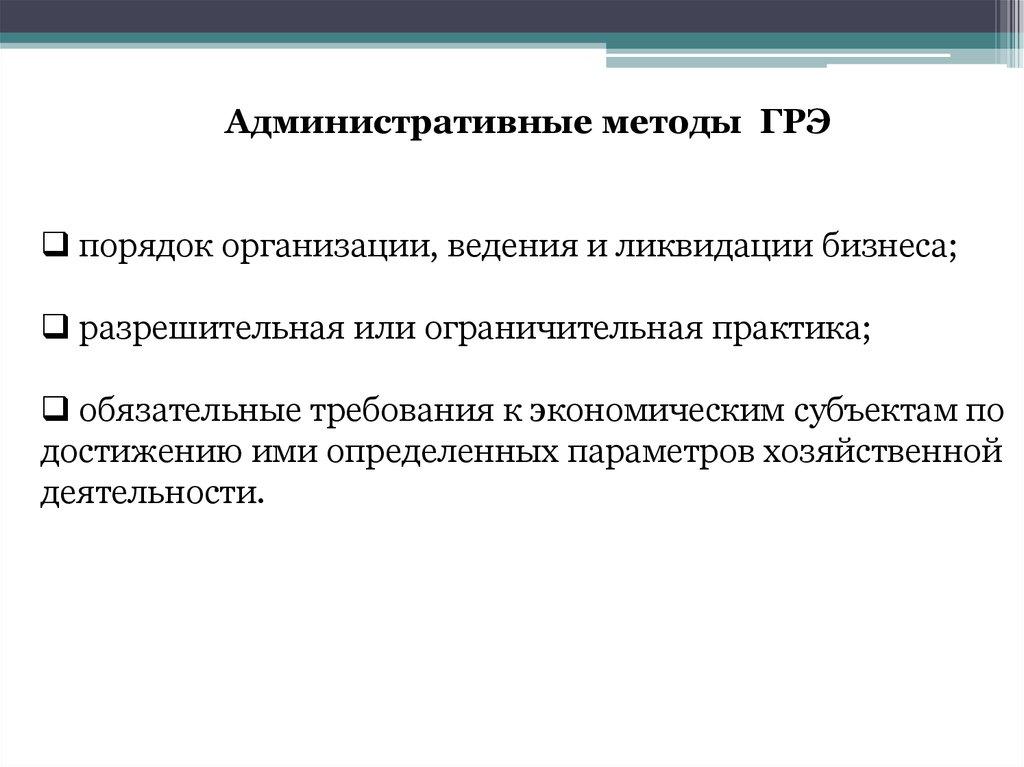 Административные методы ГРЭ

❑ порядок организации, ведения и ликвидации бизнеса;

❑ разрешительная или ограничительная практика;

❑ обязательные требования к экономическим субъектам по достижению ими определенных параметров хозяйственной деятельности.